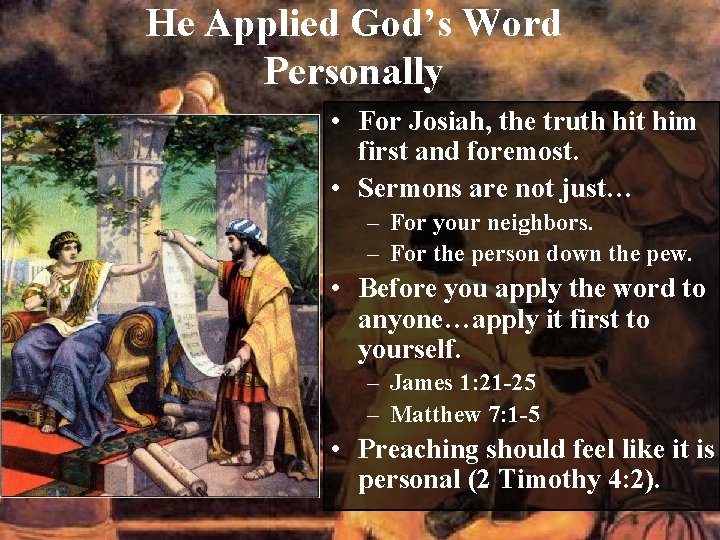 He Applied God's Word Personally

• For Josiah, the truth hit him first and foremost.
• Sermons are not just…
 – For your neighbors.
 – For the person down the pew.
• Before you apply the word to anyone…apply it first to yourself.
 – James 1:21-25
 – Matthew 7:1-5
• Preaching should feel like it is personal (2 Timothy 4:2).